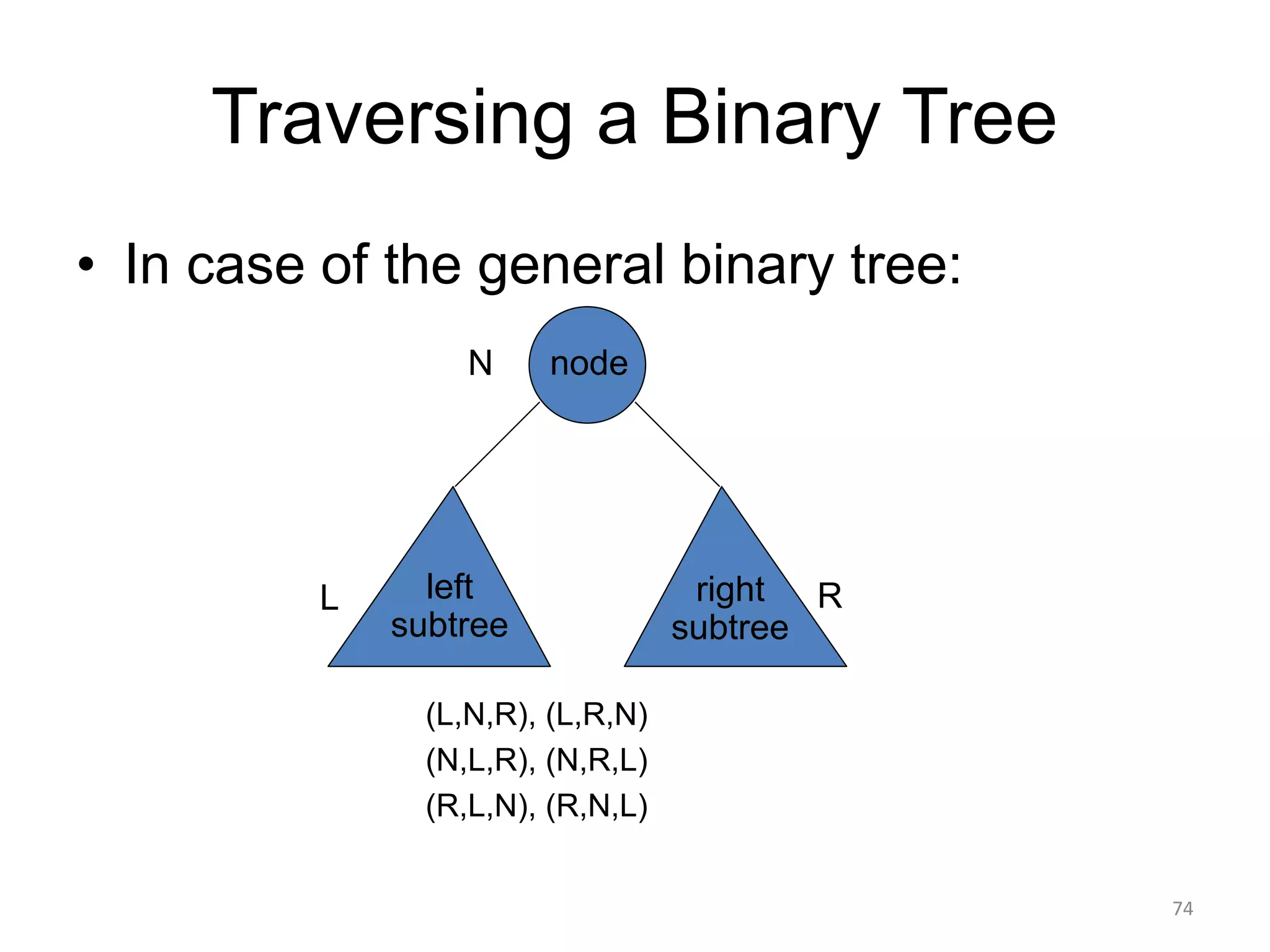 Traversing a Binary Tree

• In case of the general binary tree:

N node

L left subtree

right subtree R

(L,N,R), (L,R,N)
(N,L,R), (N,R,L)
(R,L,N), (R,N,L)

74